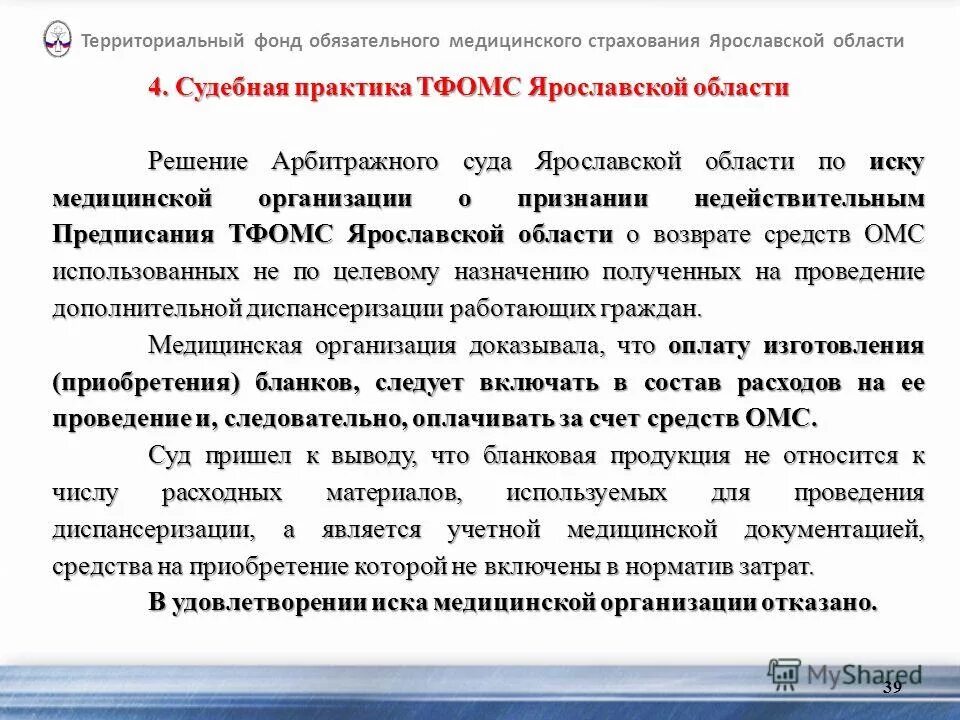 Территориальный фонд обязательного медицинского страхования Ярославской области

4. Судебная практика ТФОМС Ярославской области

Решение Арбитражного суда Ярославской области по иску медицинской организации о признании недействительным Предписания ТФОМС Ярославской области о возврате средств ОМС использованных не по целевому назначению полученных на проведение дополнительной диспансеризации работающих граждан.

Медицинская организация доказывала, что оплату изготовления (приобретения) бланков, следует включать в состав расходов на ее проведение и, следовательно, оплачивать за счет средств ОМС.

Суд пришел к выводу, что бланковая продукция не относится к числу расходных материалов, используемых для проведения диспансеризации, а является учетной медицинской документацией, средства на приобретение которой не включены в норматив затрат.

В удовлетворении иска медицинской организации отказано.

MyShared

39